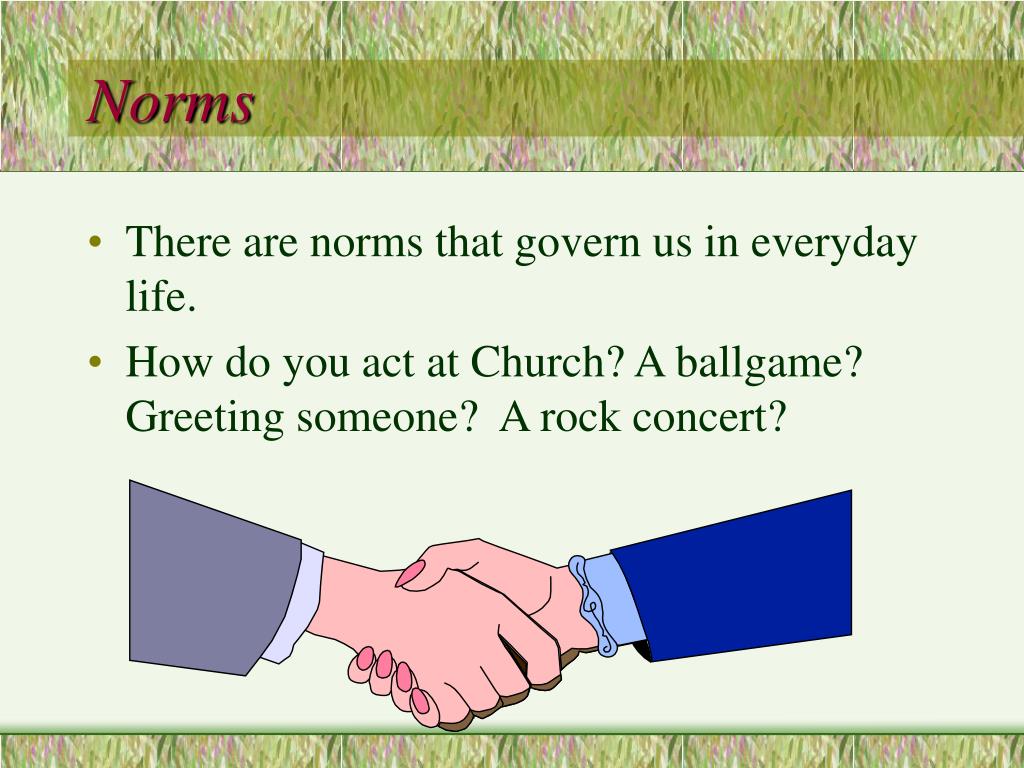 Norms

• There are norms that govern us in everyday life.

• How do you act at Church? A ballgame? Greeting someone?  A rock concert?